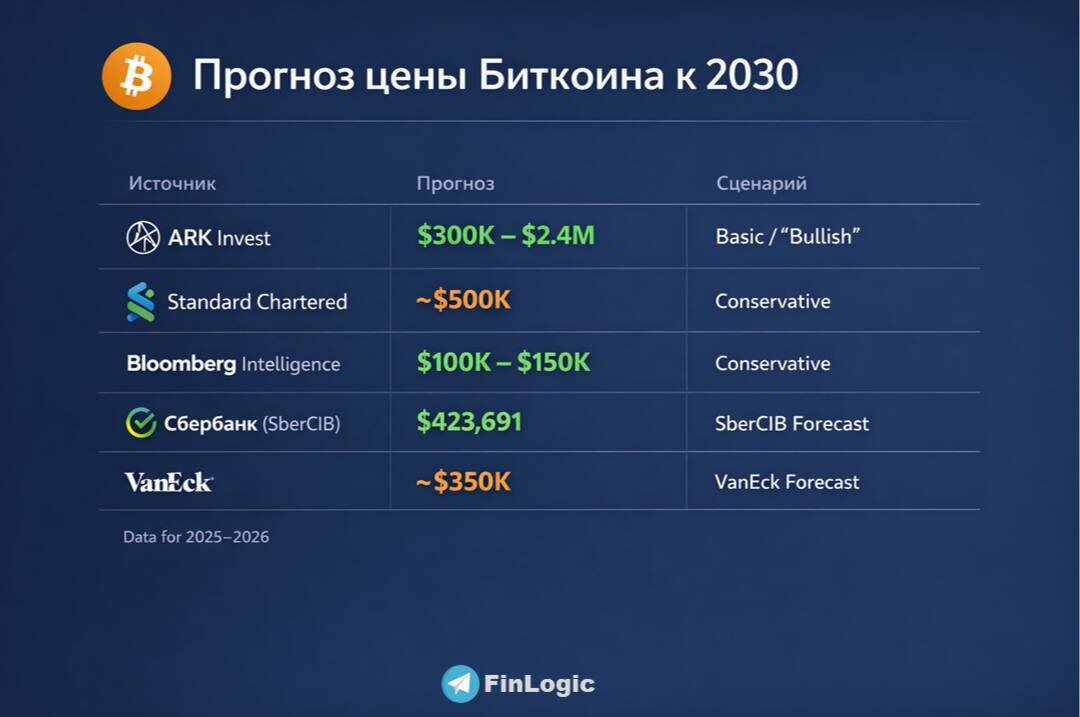 Прогноз цены Биткоина к 2030

| Источник | Прогноз | Сценарий |
|---|---|---|
| ARK Invest | \$300K – \$2.4M | Basic / "Bullish" |
| Standard Chartered | ~\$500K | Conservative |
| Bloomberg Intelligence | \$100K – \$150K | Conservative |
| Сбербанк (SberCIB) | \$423,691 | SberCIB Forecast |
| VanEck | ~\$350K | VanEck Forecast |

Data for 2025–2026

FinLogic